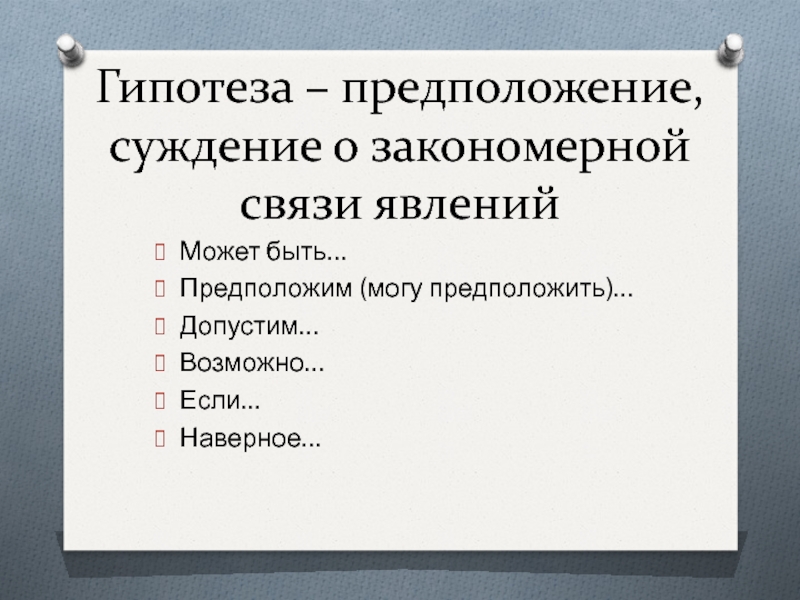 Гипотеза – предположение, суждение о закономерной связи явлений

Может быть…
Предположим (могу предположить)…
Допустим…
Возможно…
Если…
Наверное…